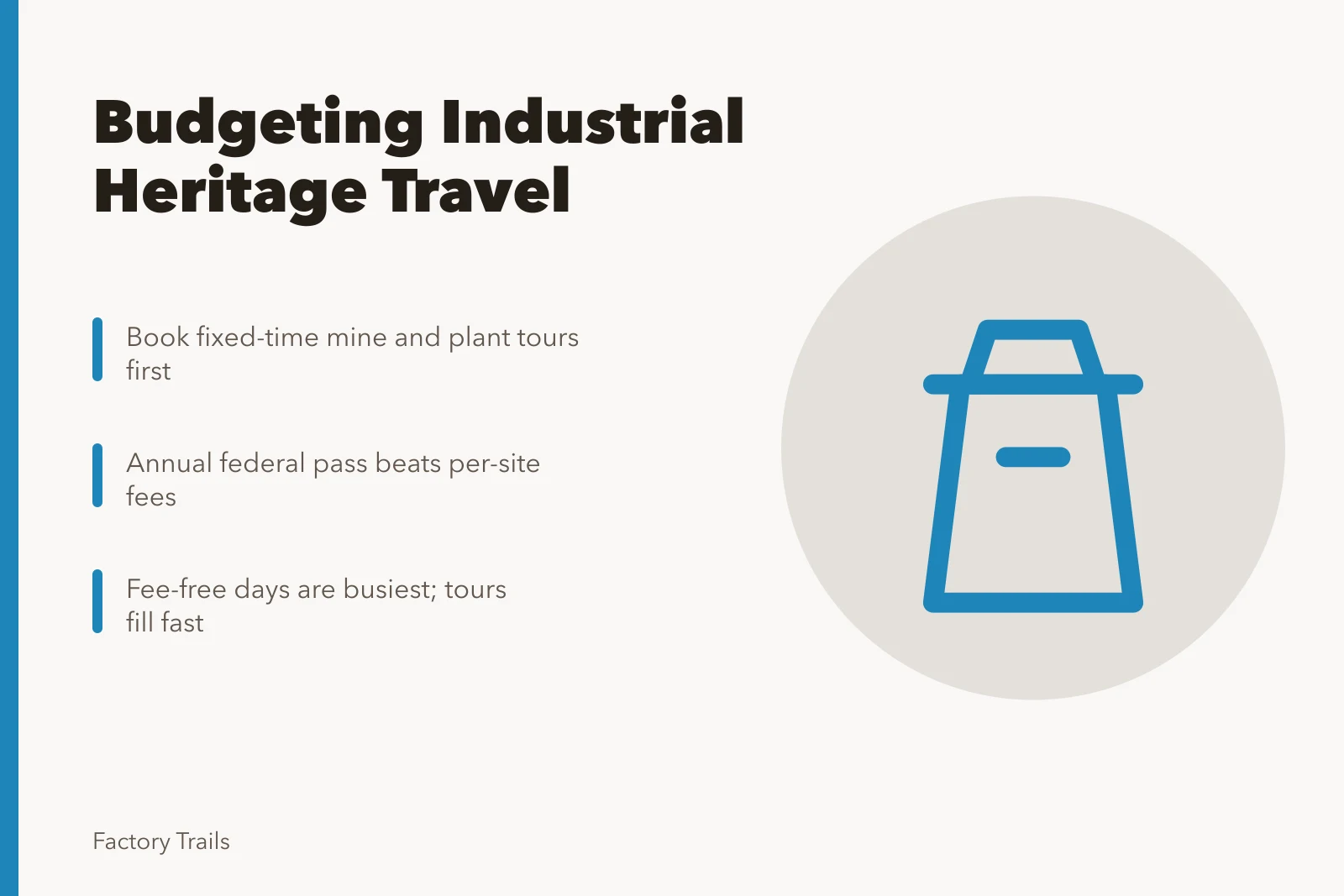 Budgeting Industrial Heritage Travel

Book fixed-time mine and plant tours first

Annual federal pass beats per-site fees

Fee-free days are busiest; tours fill fast

Factory Trails